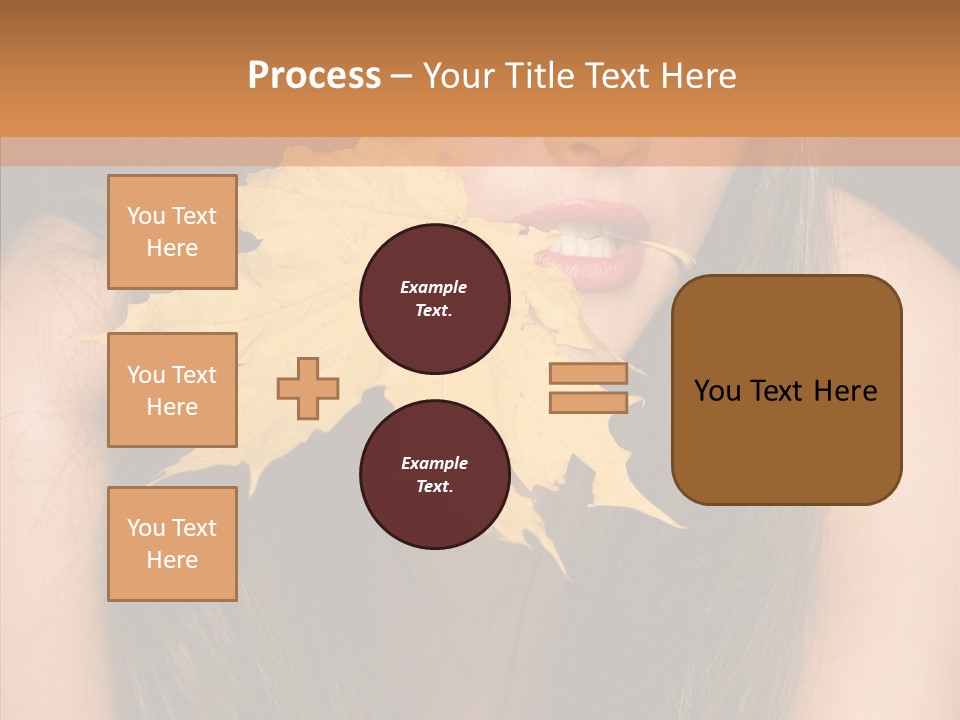 Process – Your Title Text Here

You Text Here

You Text Here

You Text Here

Example Text.

Example Text.

You Text Here